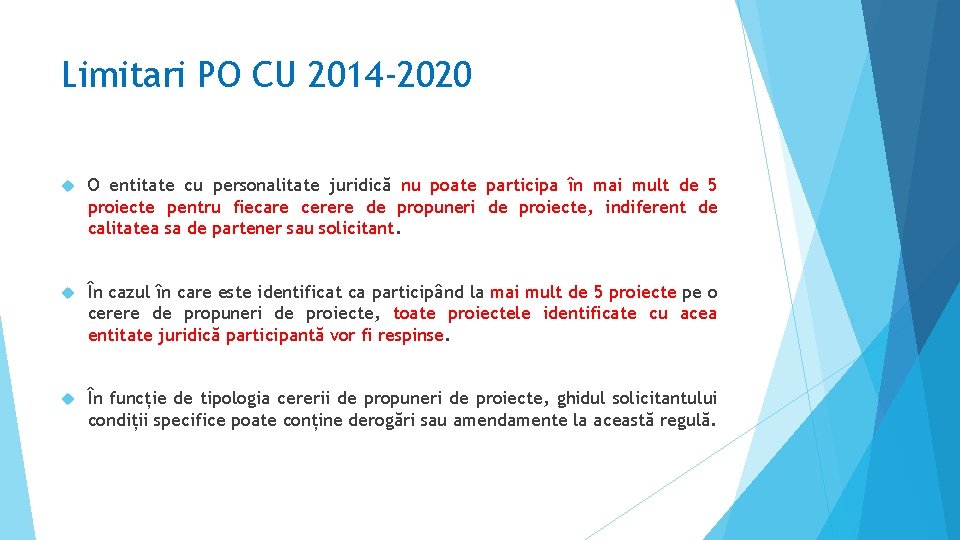 Limitari PO CU 2014-2020

O entitate cu personalitate juridică nu poate participa în mai mult de 5 proiecte pentru fiecare cerere de propuneri de proiecte, indiferent de calitatea sa de partener sau solicitant.

În cazul în care este identificat ca participând la mai mult de 5 proiecte pe o cerere de propuneri de proiecte, toate proiectele identificate cu acea entitate juridică participantă vor fi respinse.

În funcție de tipologia cererii de propuneri de proiecte, ghidul solicitantului condiții specifice poate conține derogări sau amendamente la această regulă.